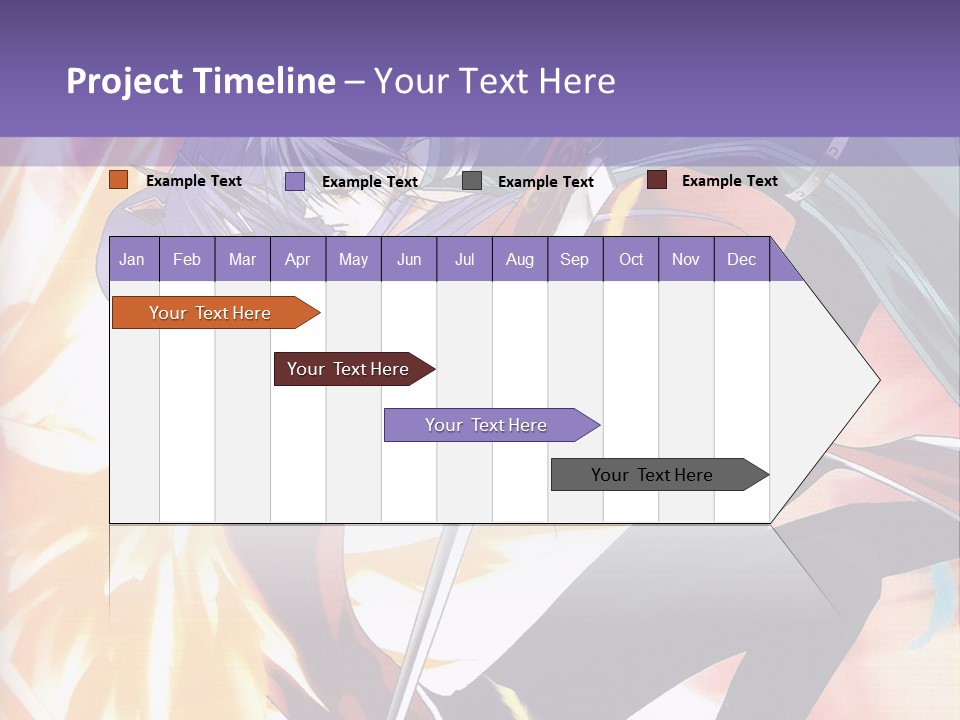 Project Timeline – Your Text Here

Example Text Example Text Example Text Example Text

| Jan | Feb | Mar | Apr | May | Jun | Jul | Aug | Sep | Oct | Nov | Dec |
|---|---|---|---|---|---|---|---|---|---|---|---|

Your Text Here

Your Text Here

Your Text Here

Your Text Here